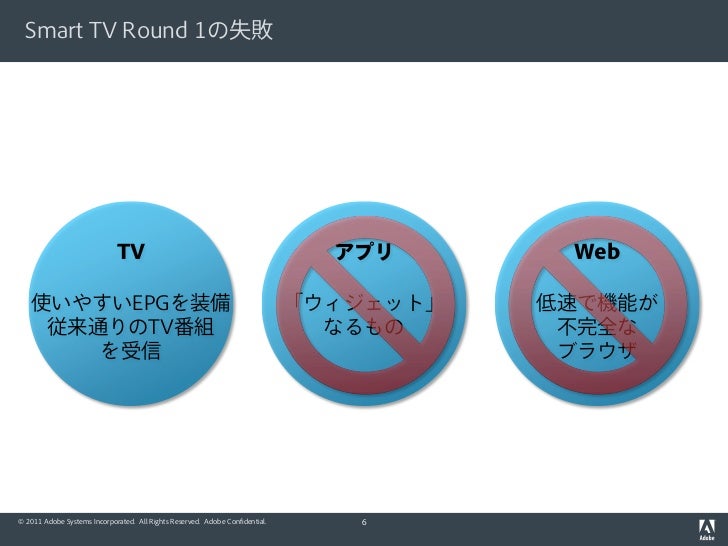 Smart TV Round 1の失敗

TV

使いやすいEPGを装備
従来通りのTV番組
を受信

アプリ

「ウィジェット」
なるもの

Web

低速で機能が
不完全な
ブラウザ

© 2011 Adobe Systems Incorporated. All Rights Reserved. Adobe Confidential.

6

Adobe